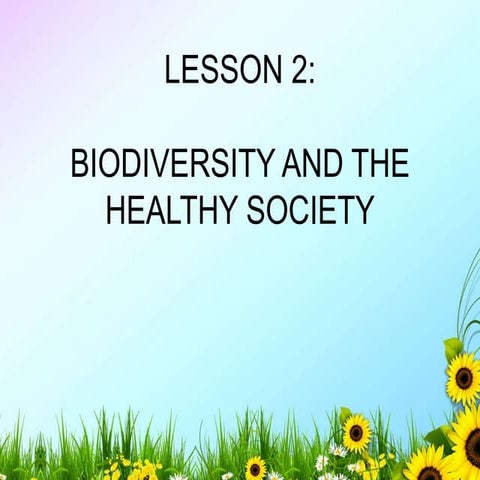 LESSON 2:

BIODIVERSITY AND THE HEALTHY SOCIETY